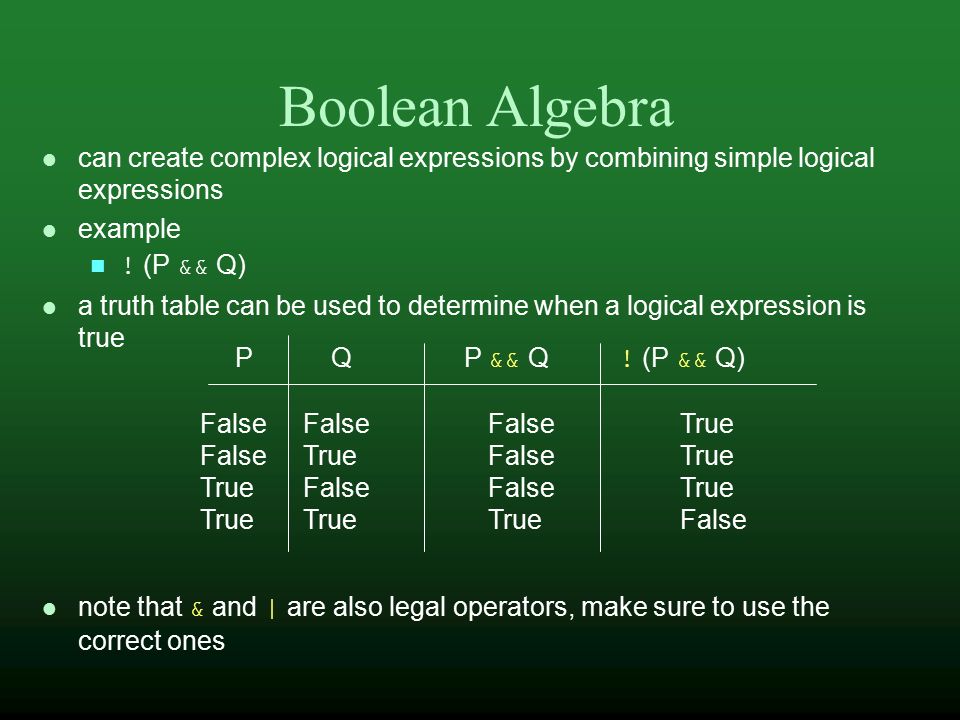 Boolean Algebra

- can create complex logical expressions by combining simple logical expressions
- example
  - ! (P && Q)
- a truth table can be used to determine when a logical expression is true

| P | Q | P && Q | ! (P && Q) |
|---|---|---|---|
| False | False | False | True |
| False | True | False | True |
| True | False | False | True |
| True | True | True | False |

- note that & and | are also legal operators, make sure to use the correct ones